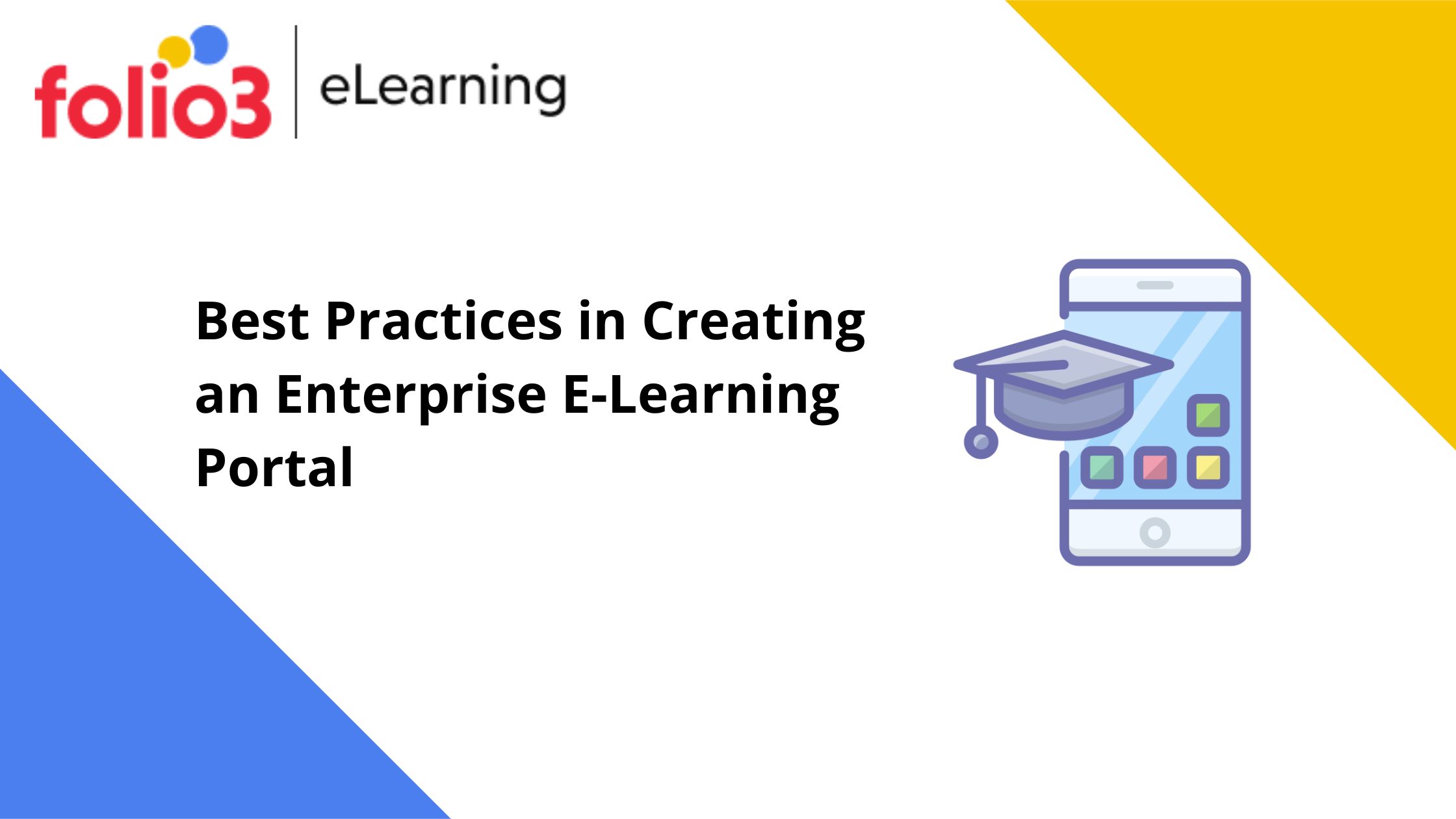 folio3 | eLearning

Best Practices in Creating an Enterprise E-Learning Portal